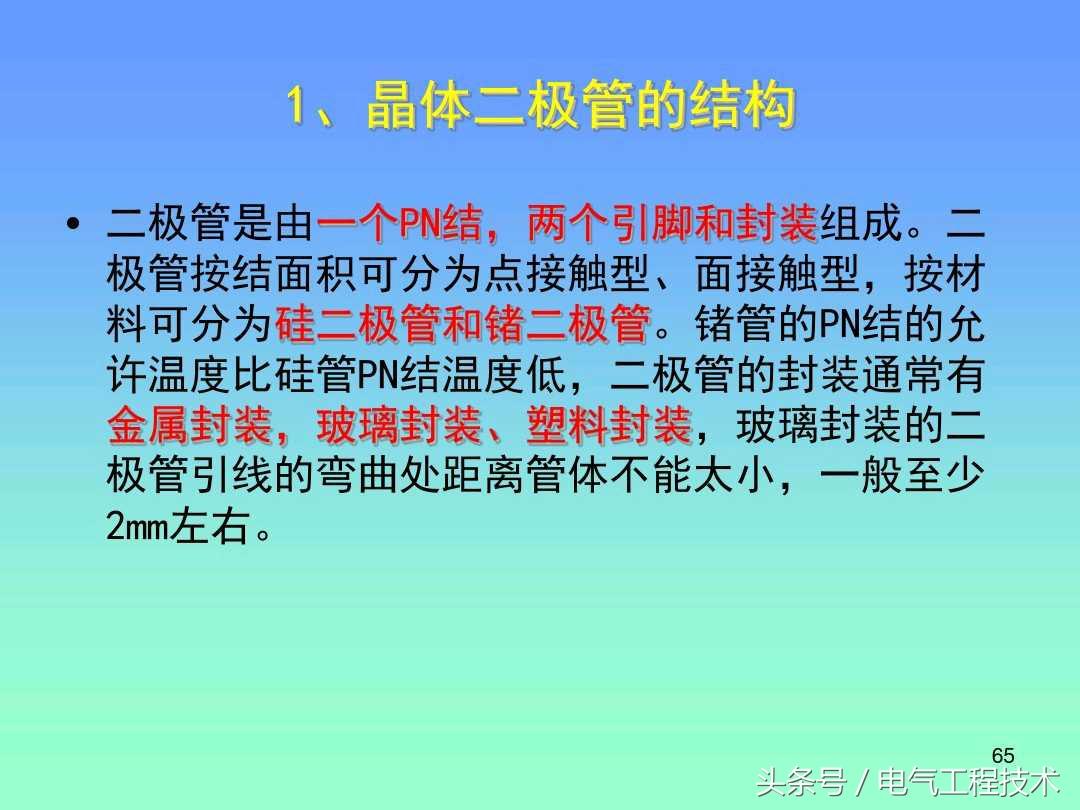 1、晶体二极管的结构

• 二极管是由一个PN结，两个引脚和封装组成。二极管按结面积可分为点接触型、面接触型，按材料可分为硅二极管和锗二极管。锗管的PN结的允许温度比硅管PN结温度低，二极管的封装通常有金属封装，玻璃封装、塑料封装，玻璃封装的二极管引线的弯曲处距离管体不能太小，一般至少2mm左右。

65

头条号 / 电气工程技术